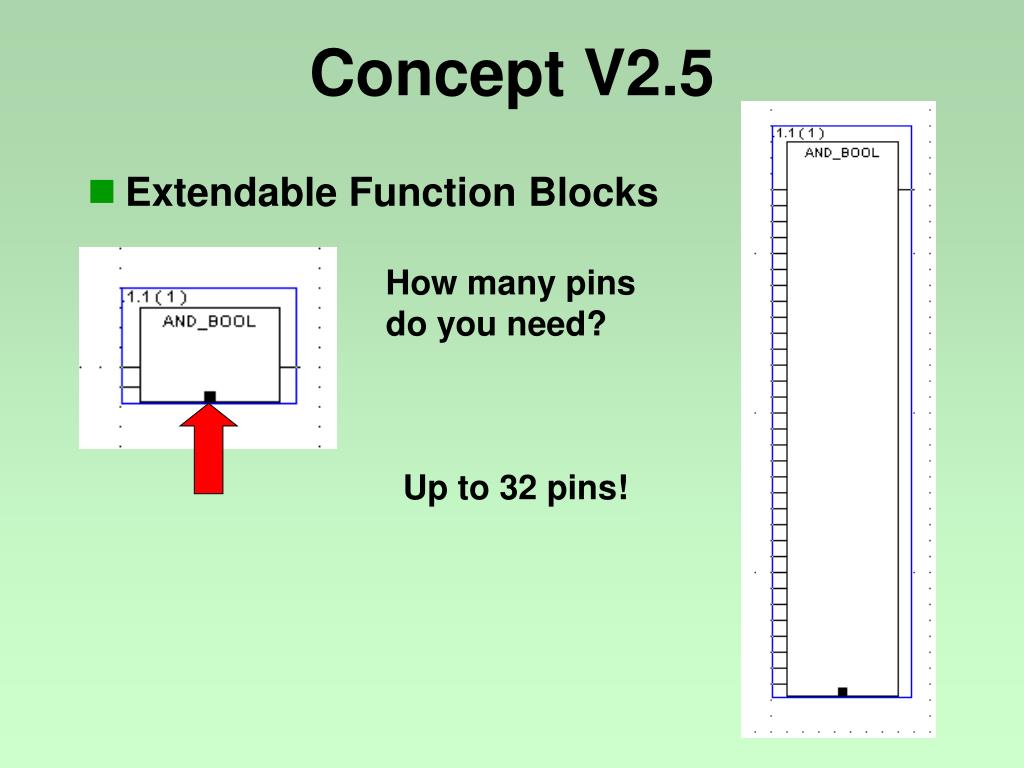 Concept V2.5

Extendable Function Blocks

.1.1 ( 1 )
AND_BOOL

How many pins do you need?

Up to 32 pins!

.1.1 ( 1 )
AND_BOOL